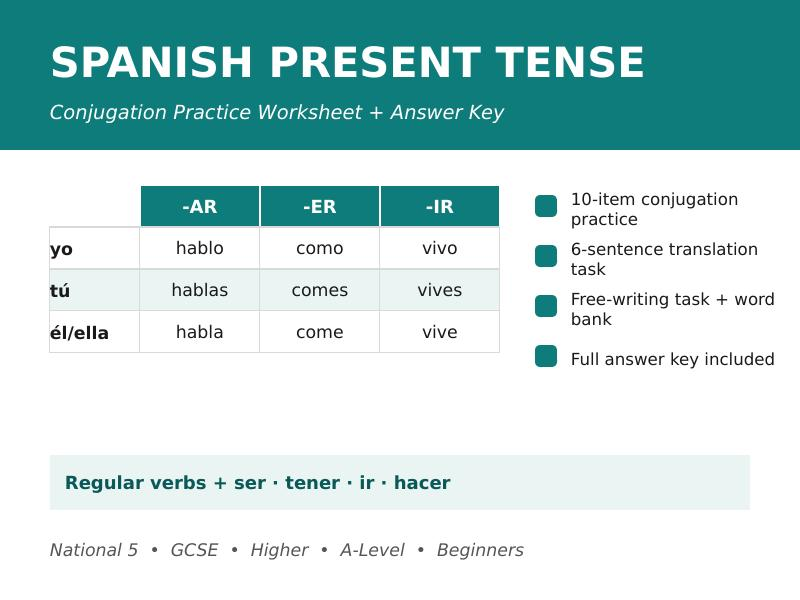 SPANISH PRESENT TENSE

Conjugation Practice Worksheet + Answer Key

| | -AR | -ER | -IR |
|---|---|---|---|
| yo | hablo | como | vivo |
| tú | hablas | comes | vives |
| él/ella | habla | come | vive |

10-item conjugation practice

6-sentence translation task

Free-writing task + word bank

Full answer key included

Regular verbs + ser · tener · ir · hacer

National 5 • GCSE • Higher • A-Level • Beginners